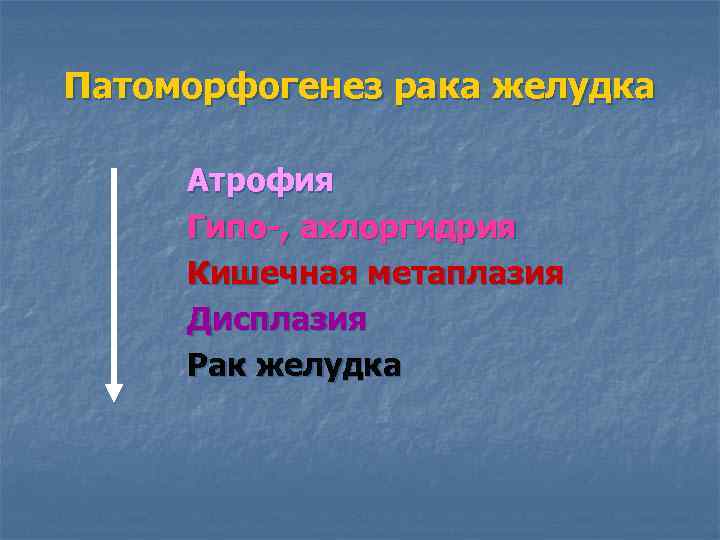 Патоморфогенез рака желудка

Атрофия
Гипо-, ахлоргидрия
Кишечная метаплазия
Дисплазия
Рак желудка